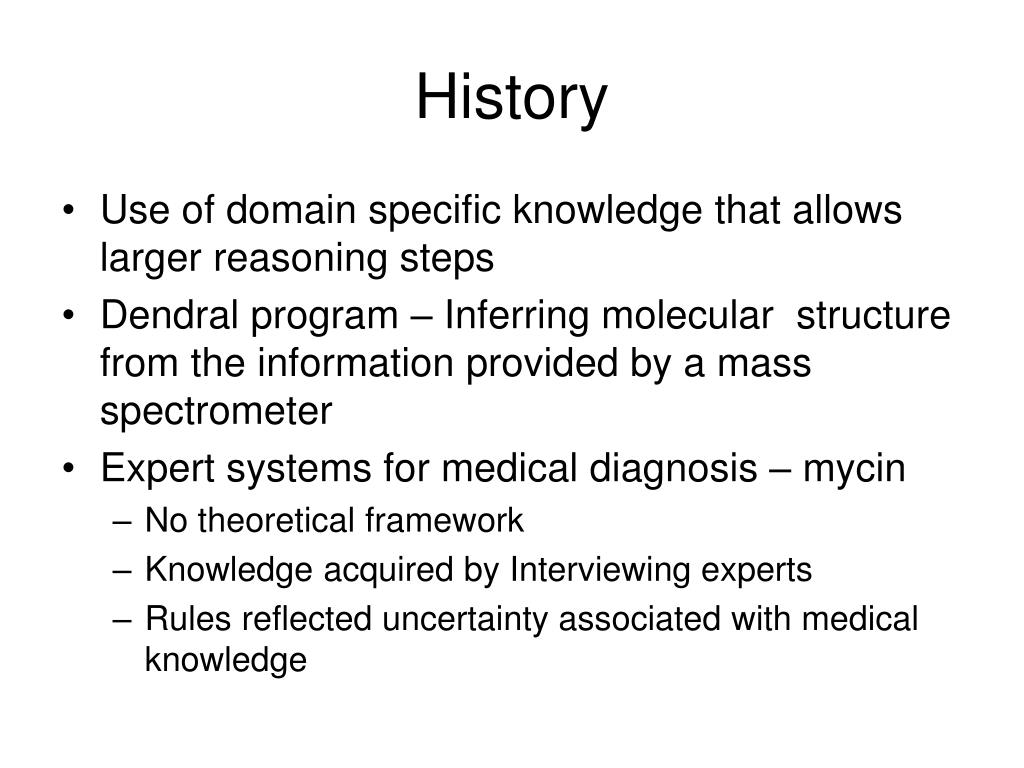 History

• Use of domain specific knowledge that allows larger reasoning steps
• Dendral program – Inferring molecular structure from the information provided by a mass spectrometer
• Expert systems for medical diagnosis – mycin
– No theoretical framework
– Knowledge acquired by Interviewing experts
– Rules reflected uncertainty associated with medical knowledge